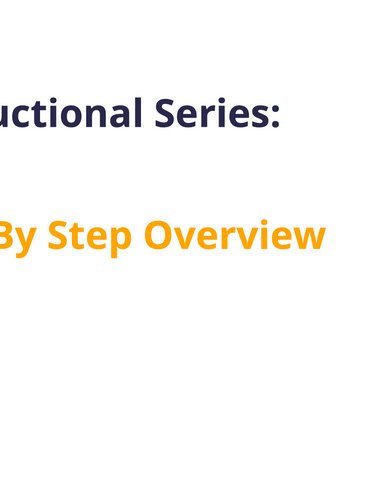 uctional Series:

By Step Overview